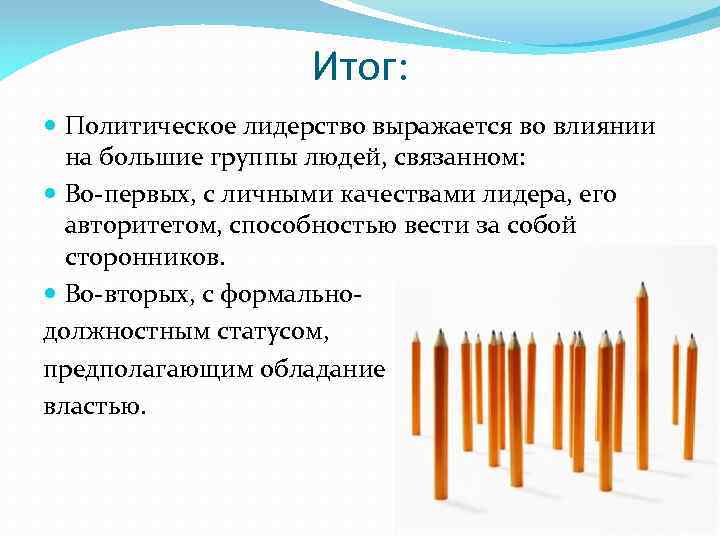 Итог:

Политическое лидерство выражается во влиянии на большие группы людей, связанном:

Во-первых, с личными качествами лидера, его авторитетом, способностью вести за собой сторонников.

Во-вторых, с формально-должностным статусом, предполагающим обладание властью.